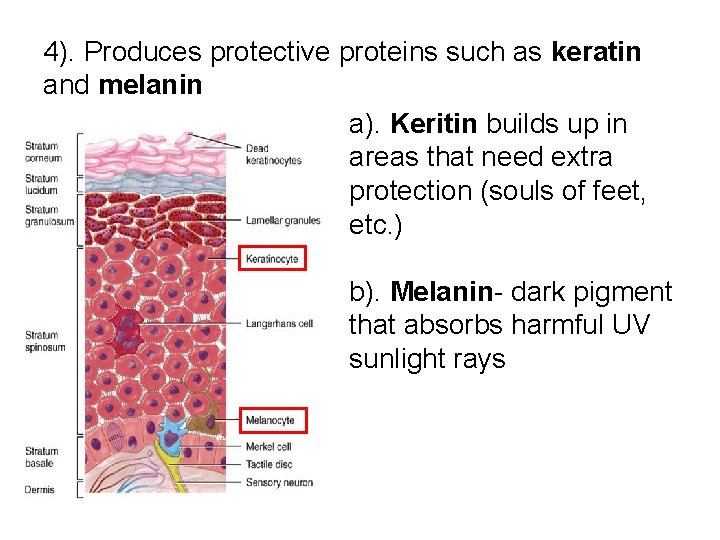 4). Produces protective proteins such as keratin and melanin

Stratum corneum
Stratum lucidum
Stratum granulosum
Stratum spinosum
Stratum basale
Dermis

Dead keratinocytes
Lamellar granules
Keratinocyte
Langerhans cell
Melanocyte
Merkel cell
Tactile disc
Sensory neuron

a). Keritin builds up in areas that need extra protection (souls of feet, etc.)

b). Melanin- dark pigment that absorbs harmful UV sunlight rays